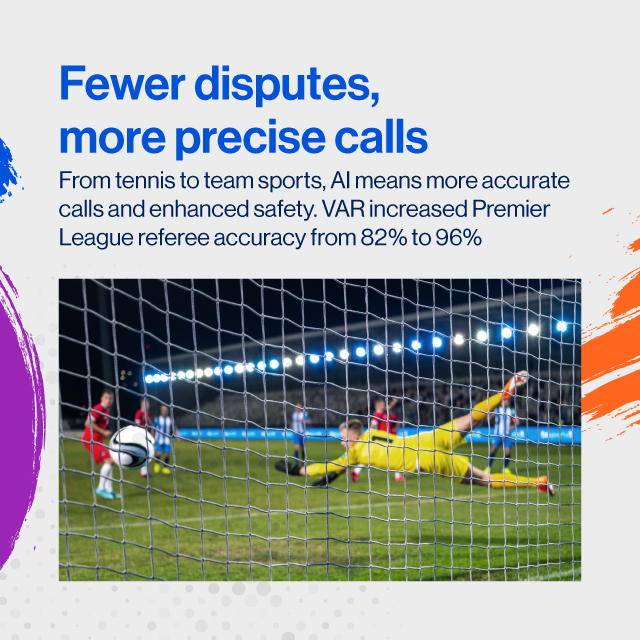 Fewer disputes, more precise calls

From tennis to team sports, AI means more accurate calls and enhanced safety. VAR increased Premier League referee accuracy from 82% to 96%